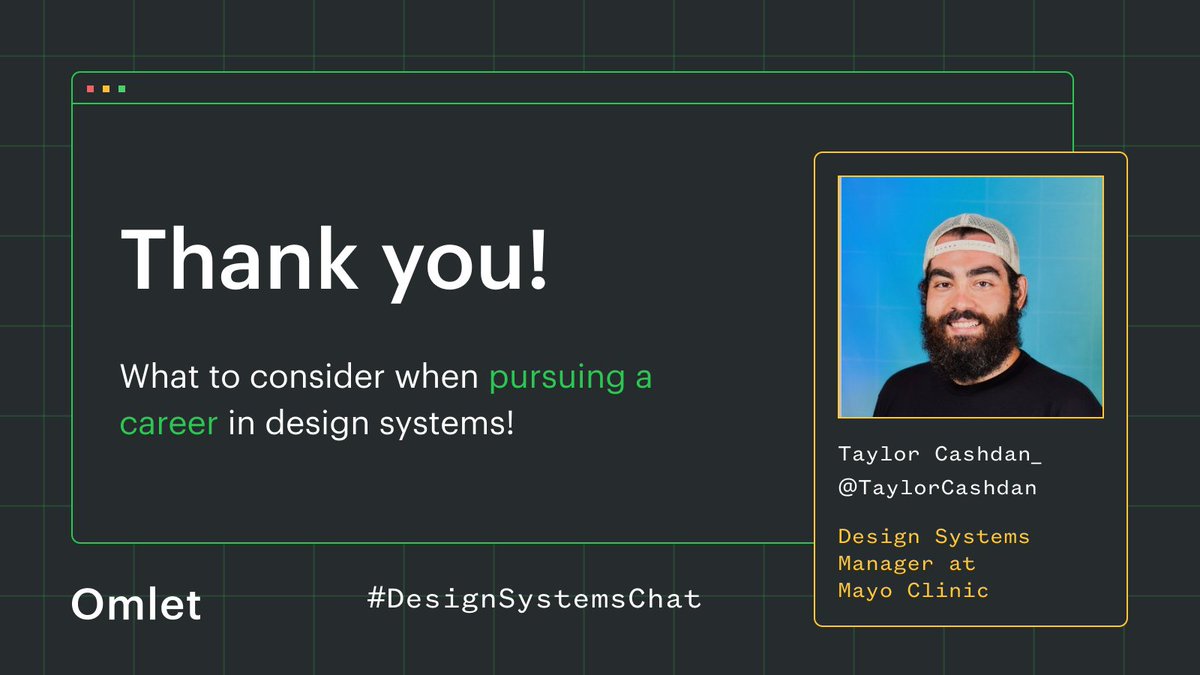 Thank you!

What to consider when pursuing a career in design systems!

Taylor Cashdan_
@TaylorCashdan

Design Systems Manager at Mayo Clinic

Omlet

#DesignSystemsChat